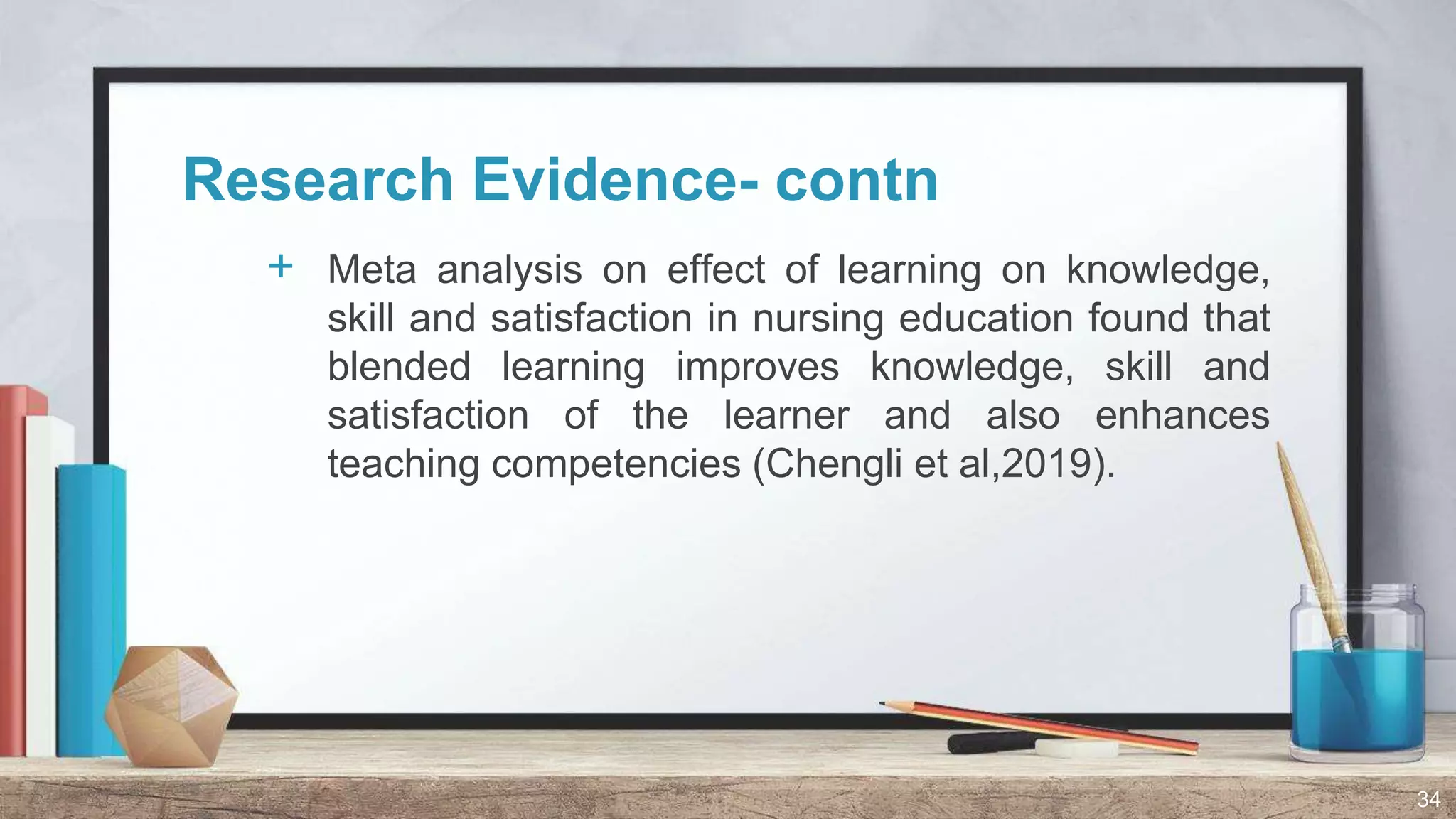 Research Evidence- contn

+ Meta analysis on effect of learning on knowledge, skill and satisfaction in nursing education found that blended learning improves knowledge, skill and satisfaction of the learner and also enhances teaching competencies (Chengli et al,2019).

34